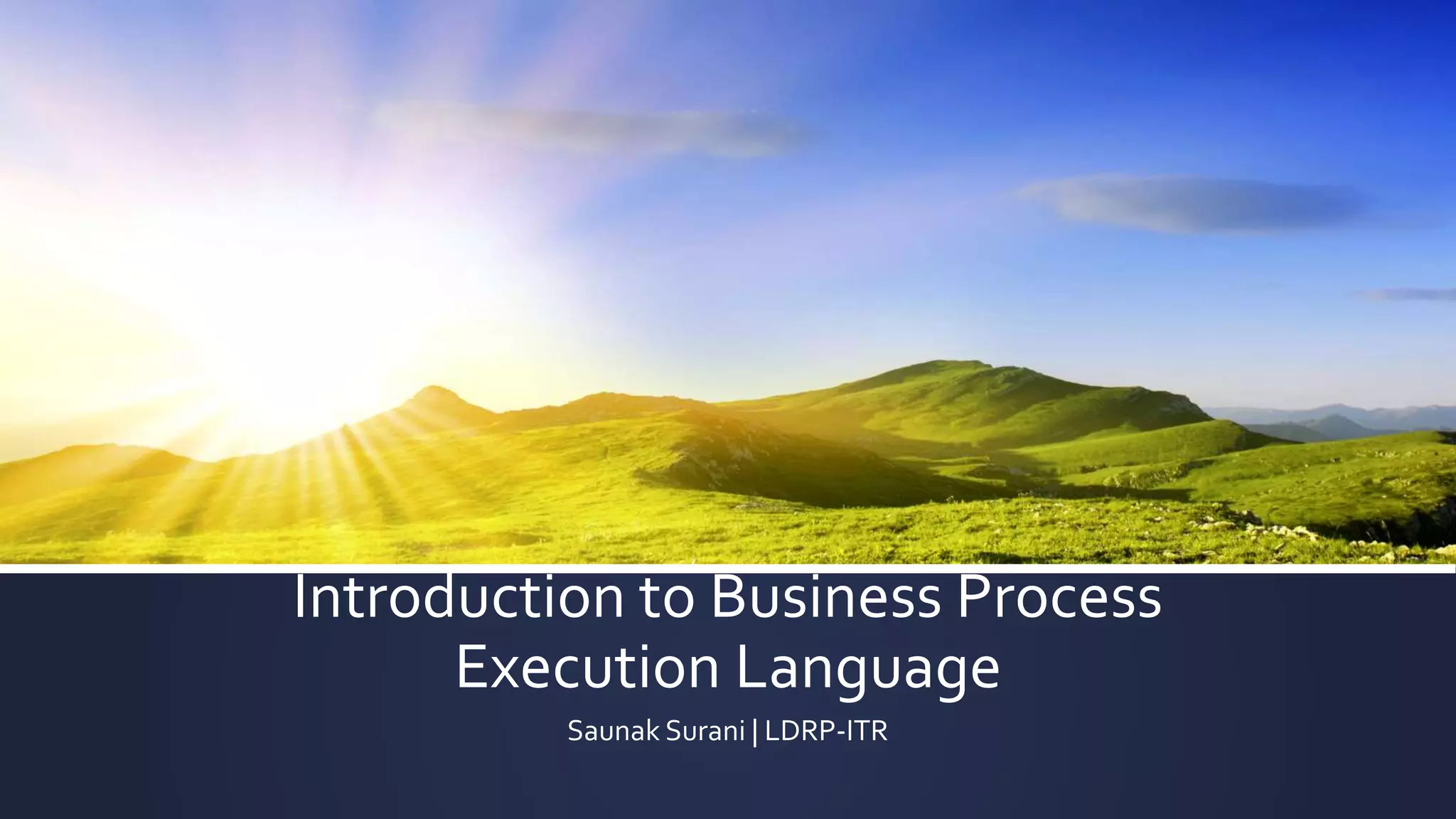 Introduction to Business Process Execution Language

Saunak Surani | LDRP-ITR